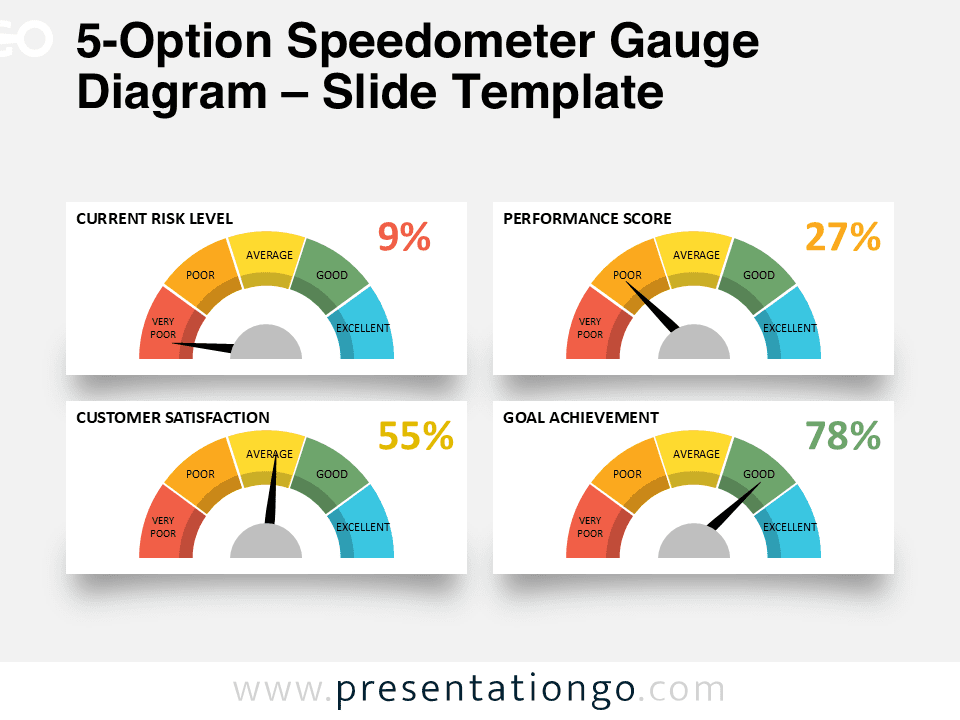 5-Option Speedometer Gauge Diagram – Slide Template

CURRENT RISK LEVEL
9%
VERY POOR
POOR
AVERAGE
GOOD
EXCELLENT

PERFORMANCE SCORE
27%
VERY POOR
POOR
AVERAGE
GOOD
EXCELLENT

CUSTOMER SATISFACTION
55%
VERY POOR
POOR
AVERAGE
GOOD
EXCELLENT

GOAL ACHIEVEMENT
78%
VERY POOR
POOR
AVERAGE
GOOD
EXCELLENT

www.presentationgo.com